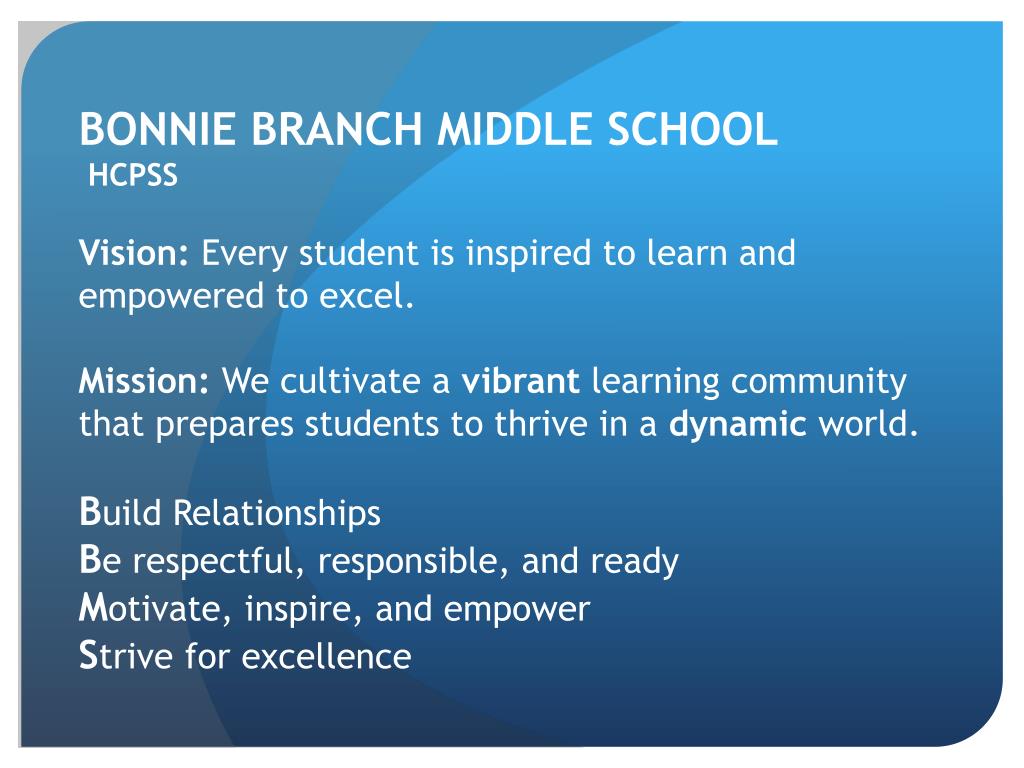 BONNIE BRANCH MIDDLE SCHOOL
HCPSS

Vision: Every student is inspired to learn and empowered to excel.

Mission: We cultivate a vibrant learning community that prepares students to thrive in a dynamic world.

Build Relationships
Be respectful, responsible, and ready
Motivate, inspire, and empower
Strive for excellence